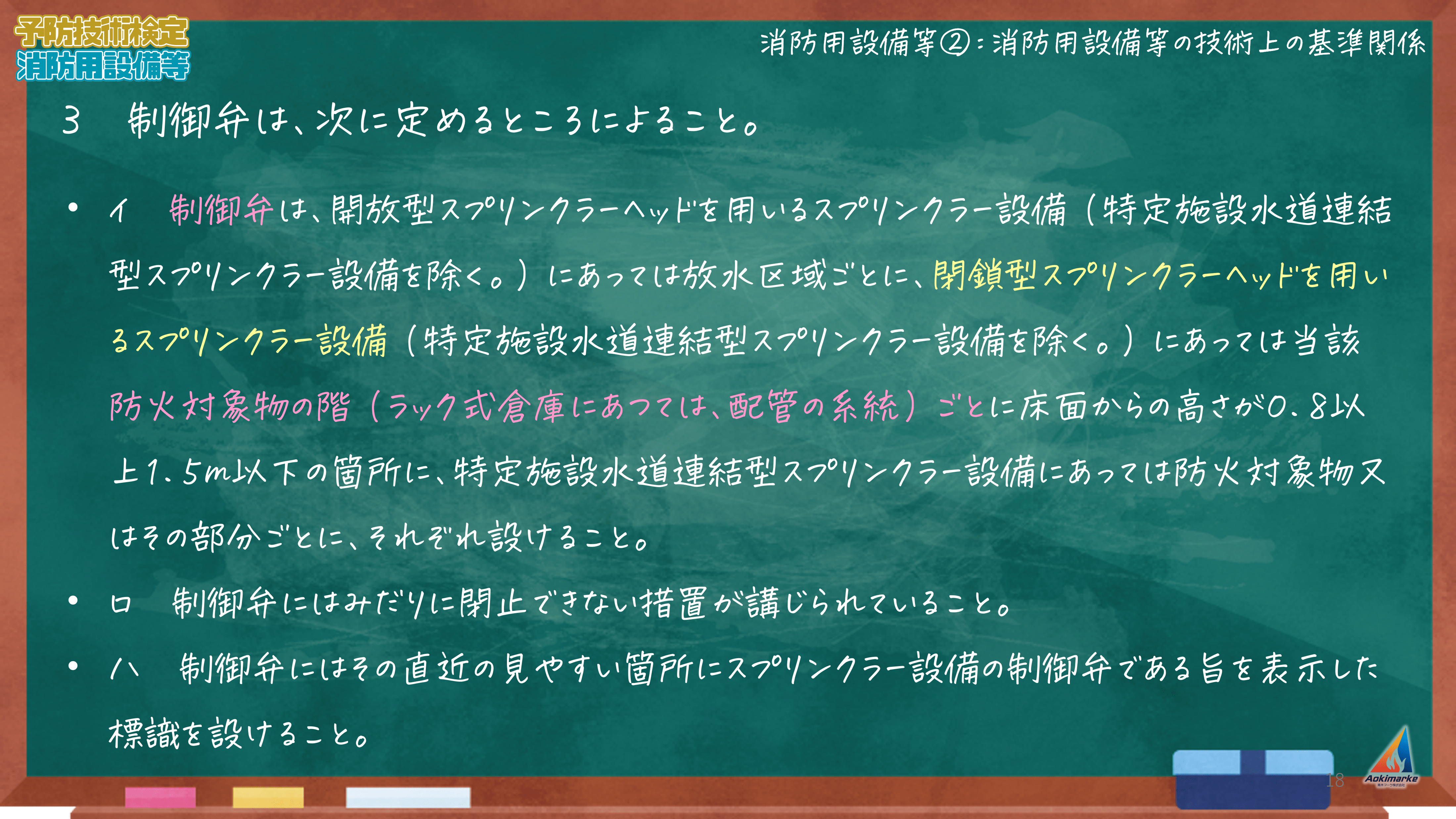 予防技術検定
消防用設備等

消防用設備等②：消防用設備等の技術上の基準関係

3　制御弁は、次に定めるところによること。

• イ　制御弁は、開放型スプリンクラーヘッドを用いるスプリンクラー設備（特定施設水道連結型スプリンクラー設備を除く。）にあっては放水区域ごとに、閉鎖型スプリンクラーヘッドを用いるスプリンクラー設備（特定施設水道連結型スプリンクラー設備を除く。）にあっては当該防火対象物の階（ラック式倉庫にあつては、配管の系統）ごとに床面からの高さが0.8以上1.5m以下の箇所に、特定施設水道連結型スプリンクラー設備にあっては防火対象物又はその部分ごとに、それぞれ設けること。

• ロ　制御弁にはみだりに閉止できない措置が講じられていること。

• ハ　制御弁にはその直近の見やすい箇所にスプリンクラー設備の制御弁である旨を表示した標識を設けること。

18

Aokimarke